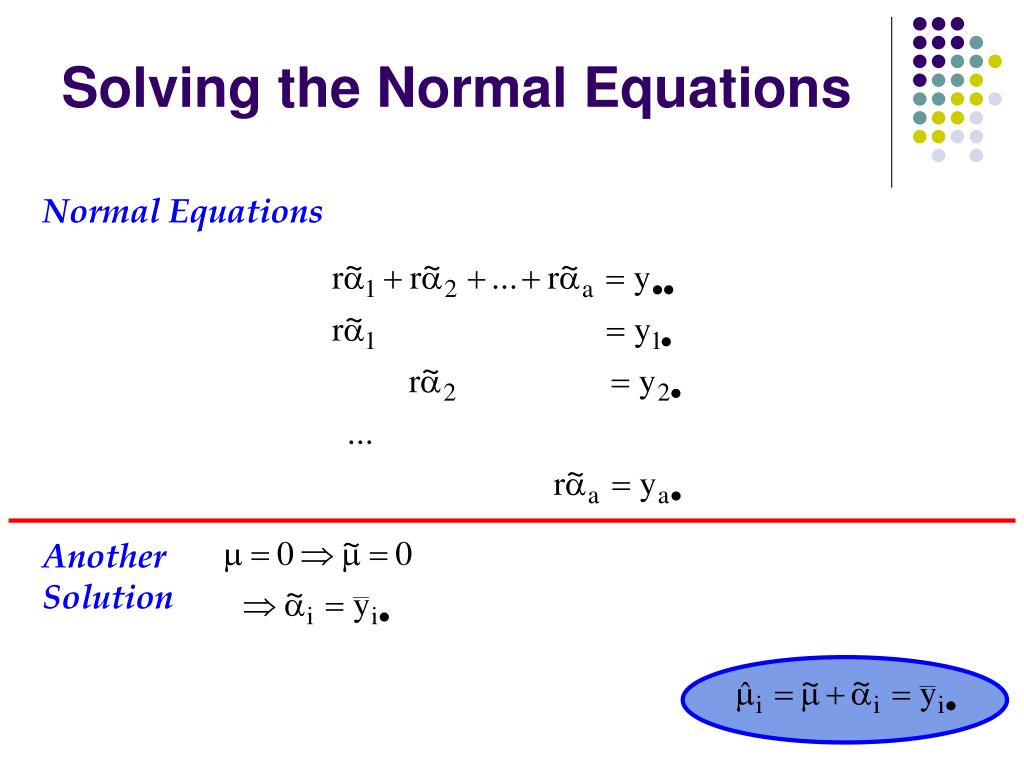 Solving the Normal Equations

Normal Equations

$r\tilde{\alpha}_1 + r\tilde{\alpha}_2 + \ldots + r\tilde{\alpha}_a = y_{\bullet\bullet}$

$r\tilde{\alpha}_1 = y_{1\bullet}$

$r\tilde{\alpha}_2 = y_{2\bullet}$

...

$r\tilde{\alpha}_a = y_{a\bullet}$

Another Solution

$\mu = 0 \Rightarrow \tilde{\mu} = 0$

$\Rightarrow \tilde{\alpha}_i = \bar{y}_{i\bullet}$

$\hat{\mu}_i = \tilde{\mu} + \tilde{\alpha}_i = \bar{y}_{i\bullet}$